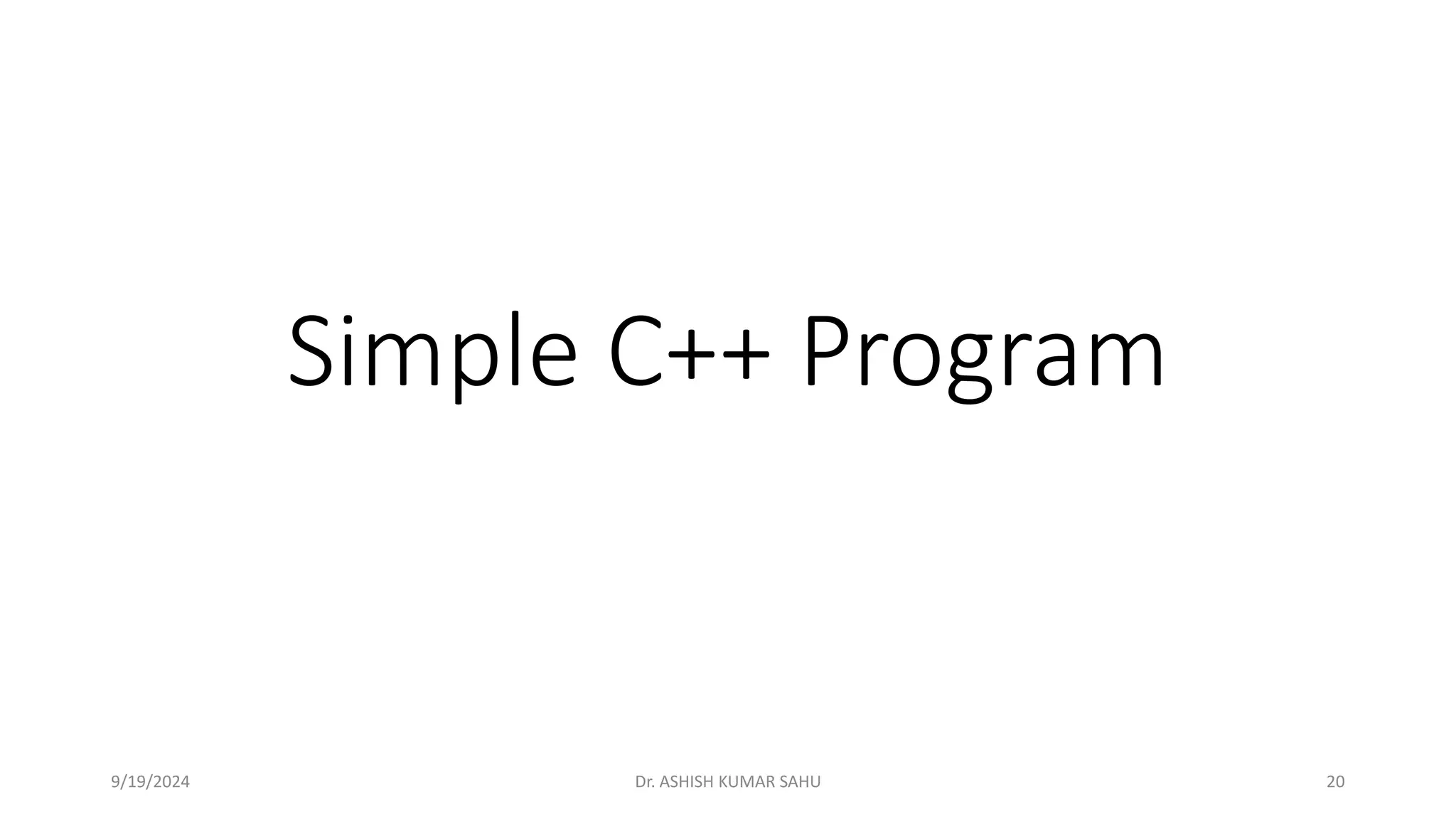 Simple C++ Program

9/19/2024 Dr. ASHISH KUMAR SAHU 20